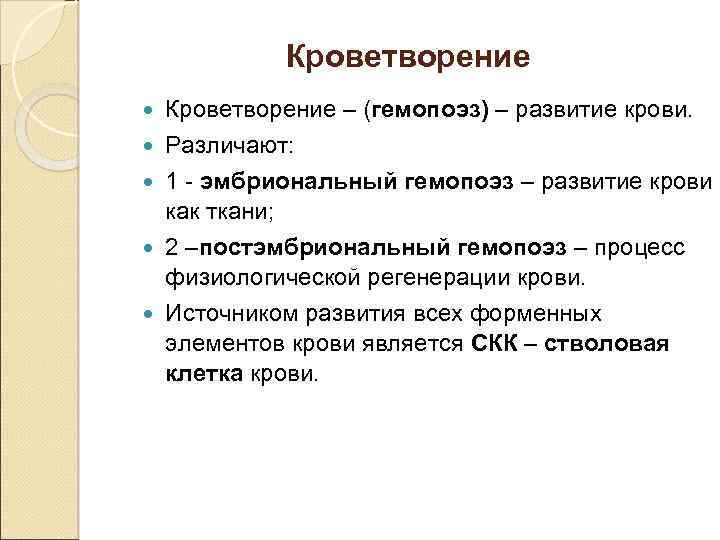 Кроветворение

Кроветворение – (гемопоэз) – развитие крови.

Различают:

1 - эмбриональный гемопоэз – развитие крови как ткани;

2 –постэмбриональный гемопоэз – процесс физиологической регенерации крови.

Источником развития всех форменных элементов крови является СКК – стволовая клетка крови.